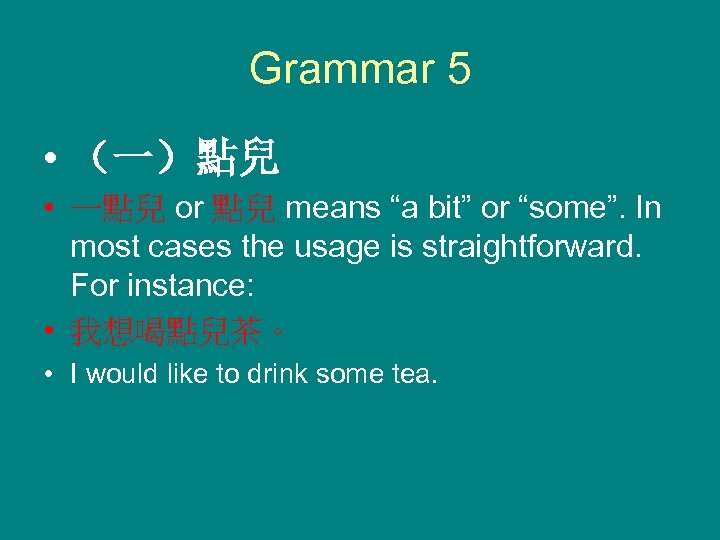 Grammar 5

• （一）點兒

• 一點兒 or 點兒 means “a bit” or “some”. In most cases the usage is straightforward. For instance:

• 我想喝點兒茶。

• I would like to drink some tea.